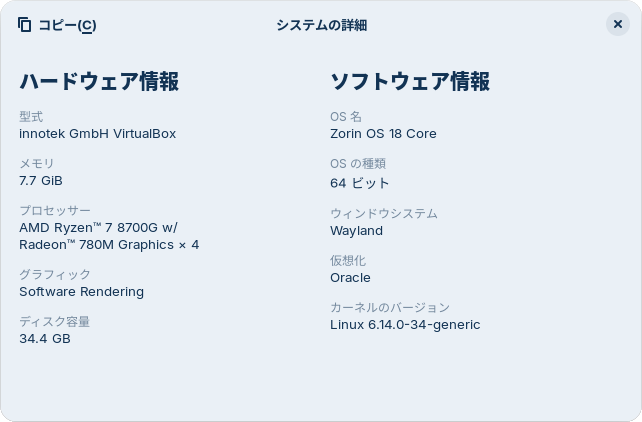 コピー(C)

システムの詳細

×

ハードウェア情報

型式
innotek GmbH VirtualBox

メモリ
7.7 GiB

プロセッサー
AMD Ryzen™ 7 8700G w/ Radeon™ 780M Graphics × 4

グラフィック
Software Rendering

ディスク容量
34.4 GB

ソフトウェア情報

OS 名
Zorin OS 18 Core

OS の種類
64 ビット

ウィンドウシステム
Wayland

仮想化
Oracle

カーネルのバージョン
Linux 6.14.0-34-generic